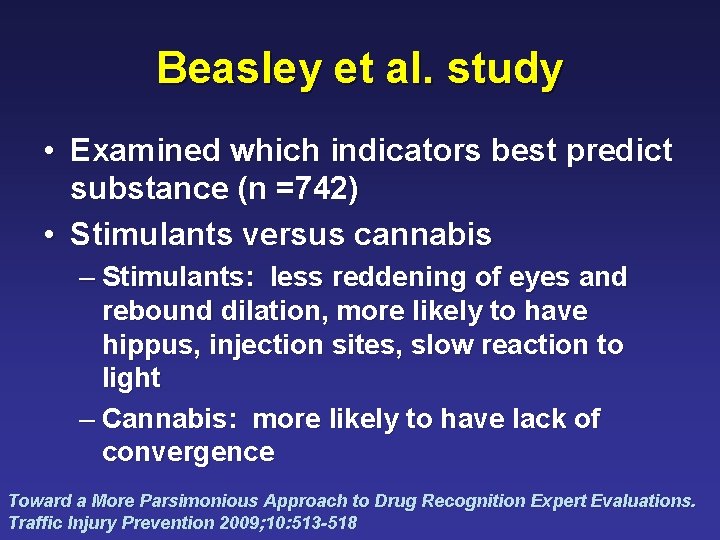 Beasley et al. study

• Examined which indicators best predict substance (n =742)

• Stimulants versus cannabis

– Stimulants: less reddening of eyes and rebound dilation, more likely to have hippus, injection sites, slow reaction to light

– Cannabis: more likely to have lack of convergence

Toward a More Parsimonious Approach to Drug Recognition Expert Evaluations. Traffic Injury Prevention 2009;10:513-518